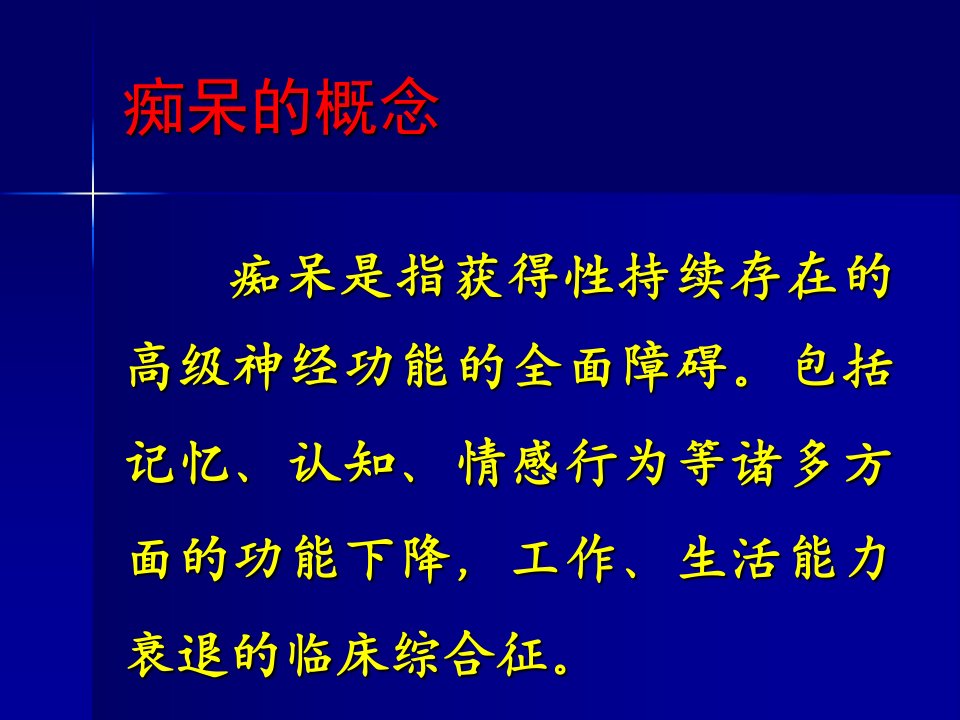 痴呆的概念

痴呆是指获得性持续存在的高级神经功能的全面障碍。包括记忆、认知、情感行为等诸多方面的功能下降，工作、生活能力衰退的临床综合征。